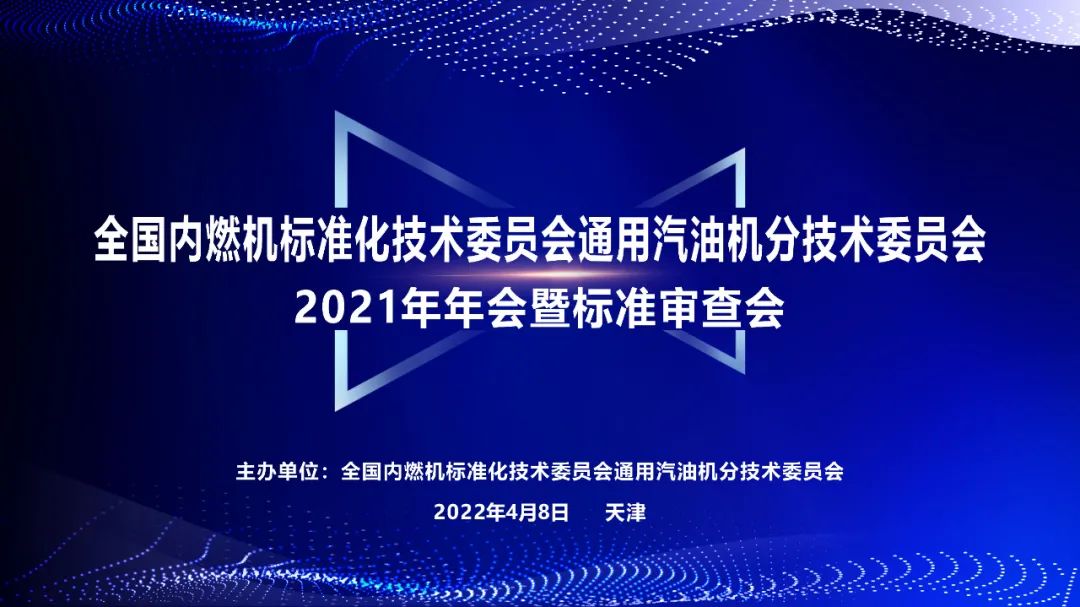 全国内燃机标准化技术委员会通用汽油机分技术委员会
2021年年会暨标准审查会

主办单位：全国内燃机标准化技术委员会通用汽油机分技术委员会

2022年4月8日 天津